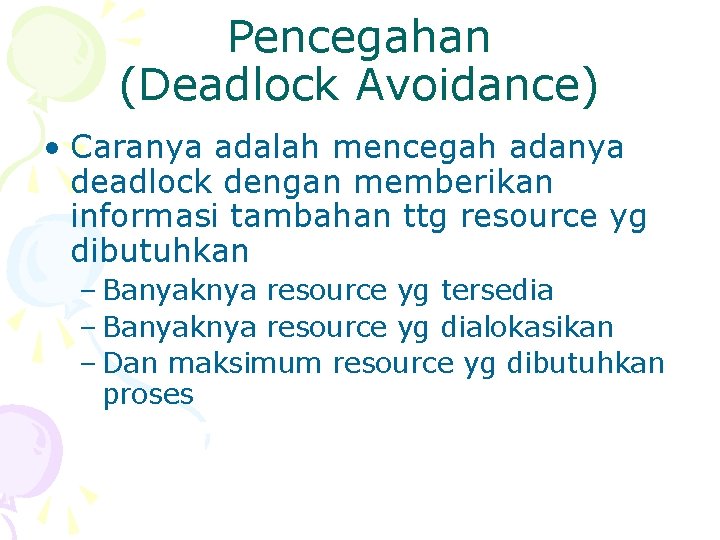 Pencegahan (Deadlock Avoidance)

• Caranya adalah mencegah adanya deadlock dengan memberikan informasi tambahan ttg resource yg dibutuhkan
– Banyaknya resource yg tersedia
– Banyaknya resource yg dialokasikan
– Dan maksimum resource yg dibutuhkan proses